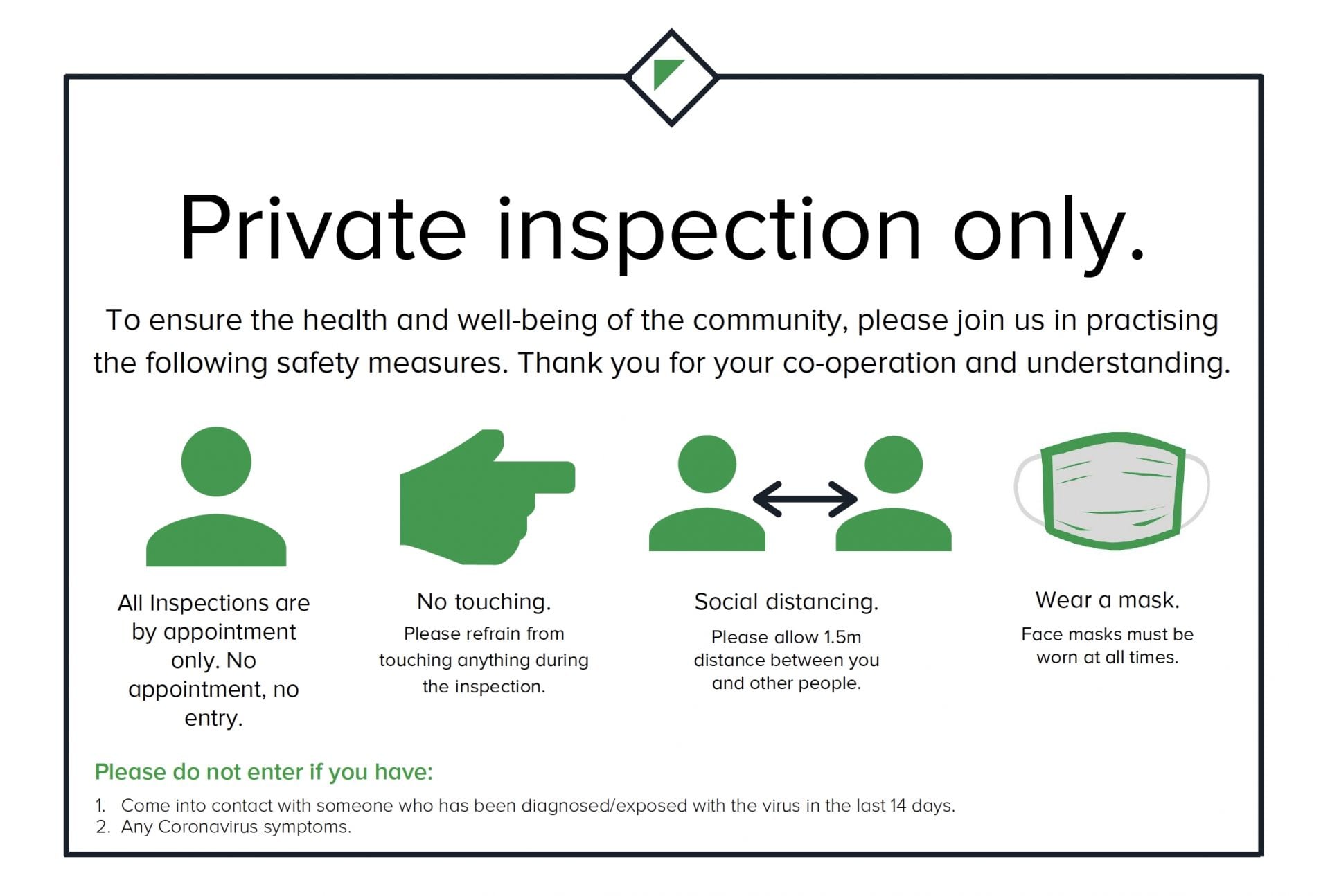 Private inspection only.

To ensure the health and well-being of the community, please join us in practising the following safety measures. Thank you for your co-operation and understanding.

All Inspections are by appointment only. No appointment, no entry.

No touching.
Please refrain from touching anything during the inspection.

Social distancing.
Please allow 1.5m distance between you and other people.

Wear a mask.
Face masks must be worn at all times.

Please do not enter if you have:

1. Come into contact with someone who has been diagnosed/exposed with the virus in the last 14 days.
2. Any Coronavirus symptoms.